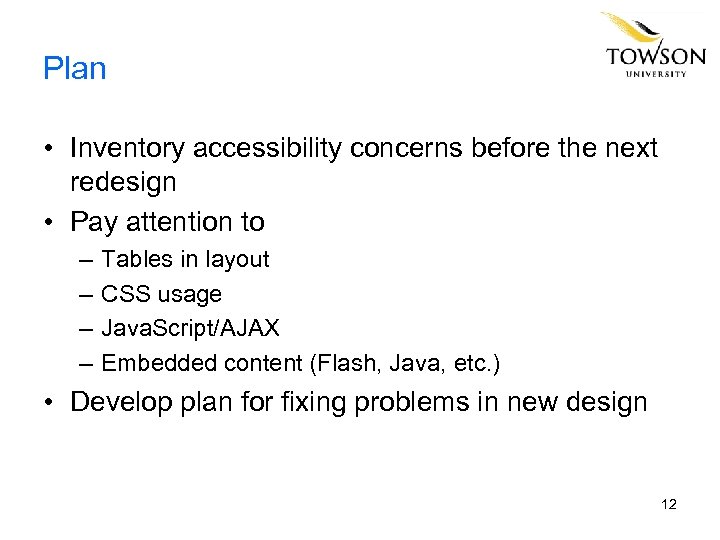 TOWSON UNIVERSITY

Plan

• Inventory accessibility concerns before the next redesign
• Pay attention to
– Tables in layout
– CSS usage
– JavaScript/AJAX
– Embedded content (Flash, Java, etc.)
• Develop plan for fixing problems in new design

12